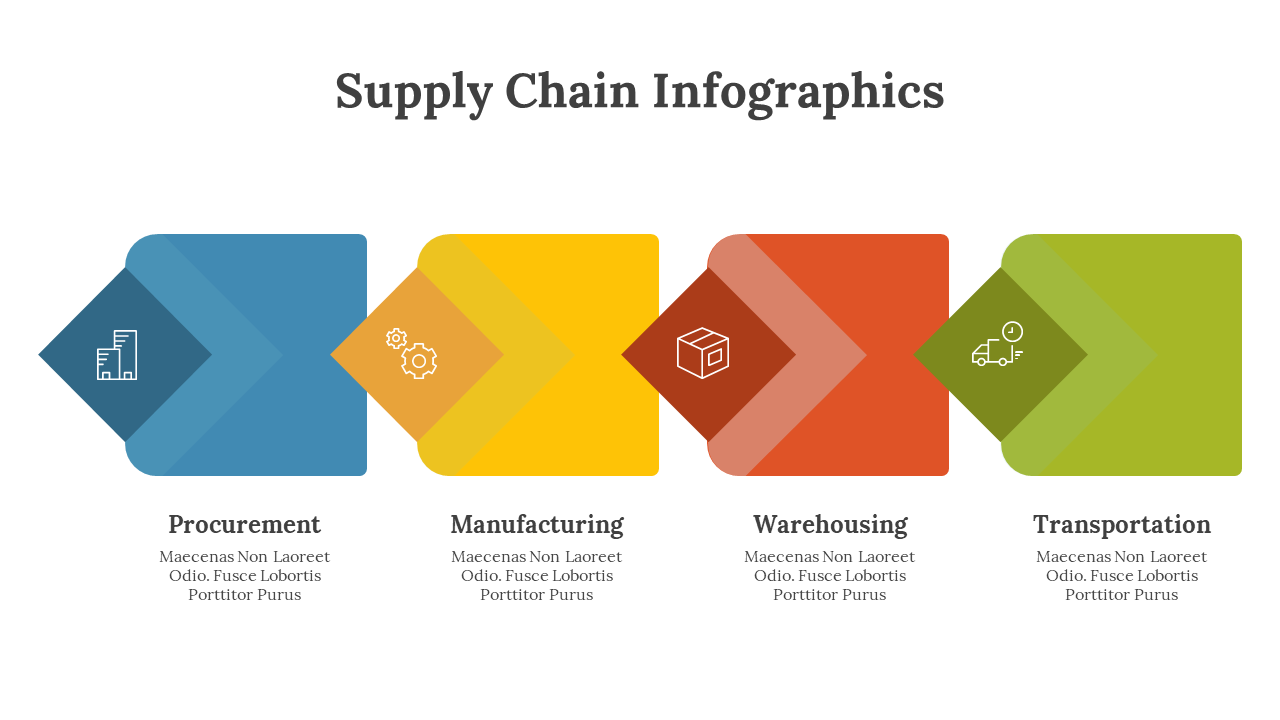 Supply Chain Infographics

Procurement
Maecenas Non Laoreet Odio. Fusce Lobortis Porttitor Purus

Manufacturing
Maecenas Non Laoreet Odio. Fusce Lobortis Porttitor Purus

Warehousing
Maecenas Non Laoreet Odio. Fusce Lobortis Porttitor Purus

Transportation
Maecenas Non Laoreet Odio. Fusce Lobortis Porttitor Purus